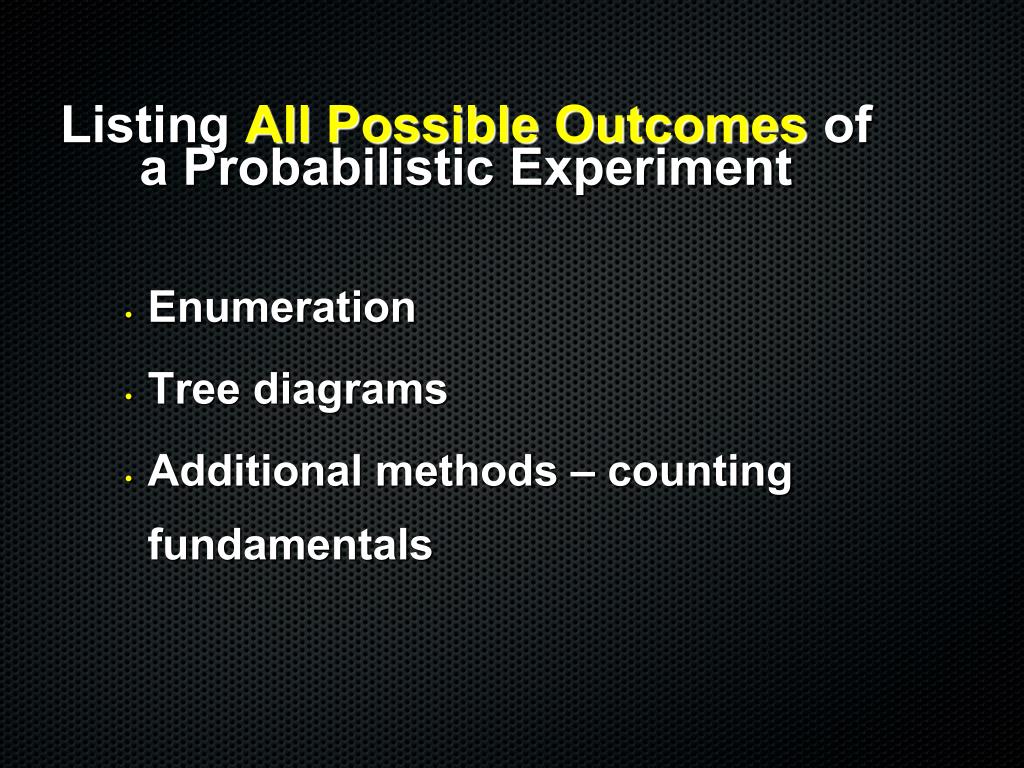 Listing All Possible Outcomes of a Probabilistic Experiment

• Enumeration
• Tree diagrams
• Additional methods – counting fundamentals